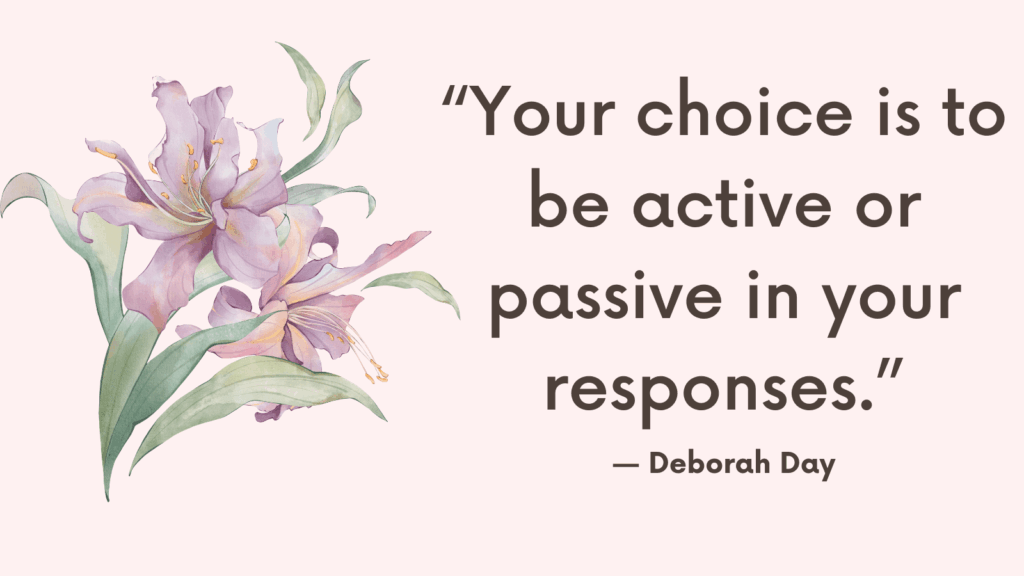 “Your choice is to be active or passive in your responses.”

— Deborah Day